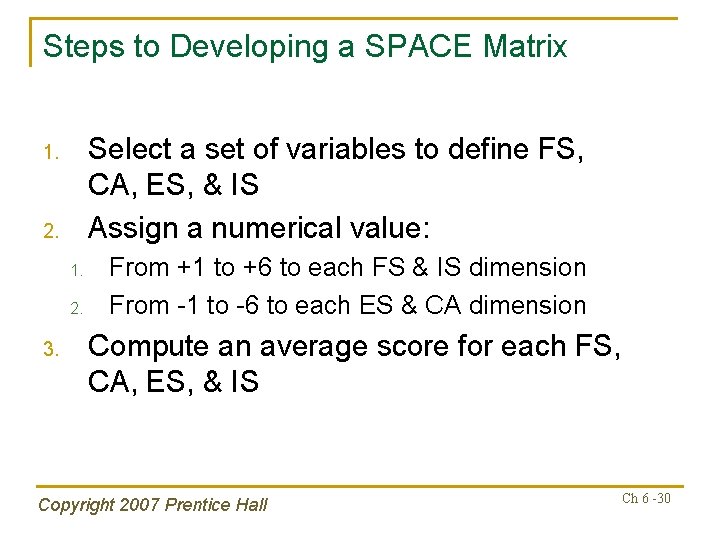 Steps to Developing a SPACE Matrix

1. Select a set of variables to define FS, CA, ES, & IS
2. Assign a numerical value:
   1. From +1 to +6 to each FS & IS dimension
   2. From -1 to -6 to each ES & CA dimension
3. Compute an average score for each FS, CA, ES, & IS

Copyright 2007 Prentice Hall

Ch 6 -30